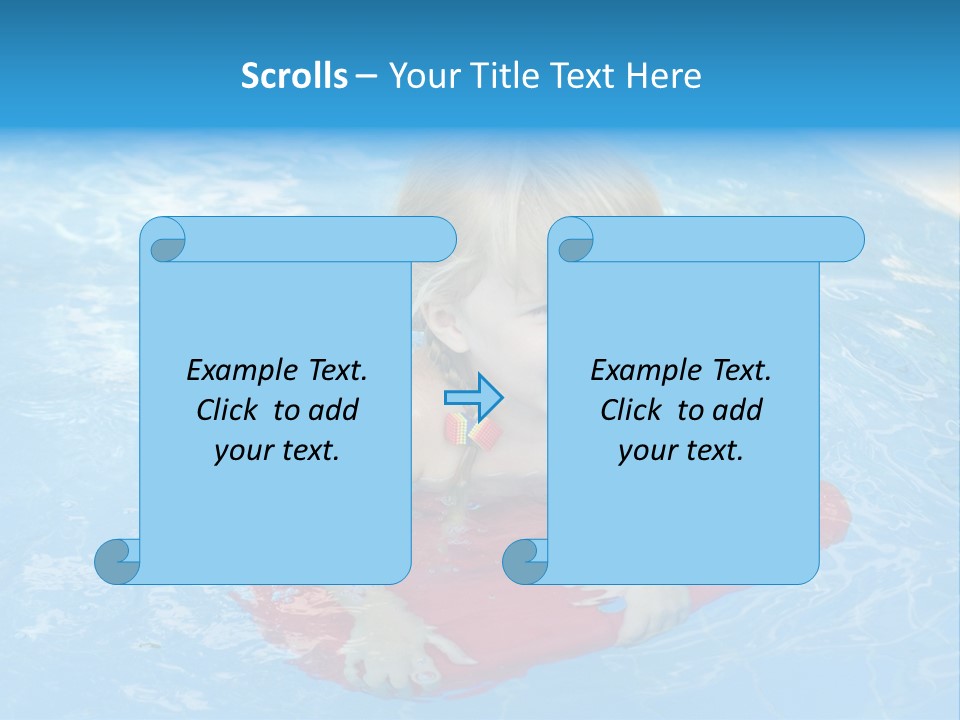 Scrolls – Your Title Text Here

Example Text. Click to add your text.

Example Text. Click to add your text.